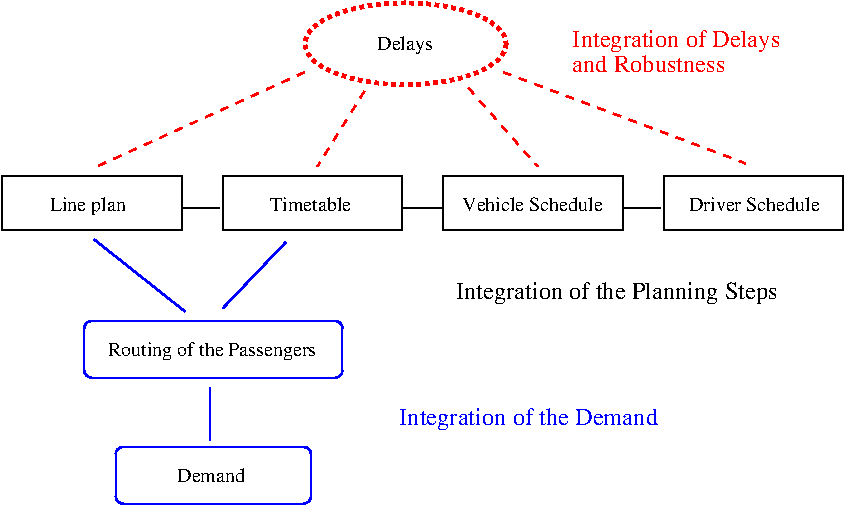 Delays

Integration of Delays and Robustness

Line plan

Timetable

Vehicle Schedule

Driver Schedule

Integration of the Planning Steps

Routing of the Passengers

Integration of the Demand

Demand